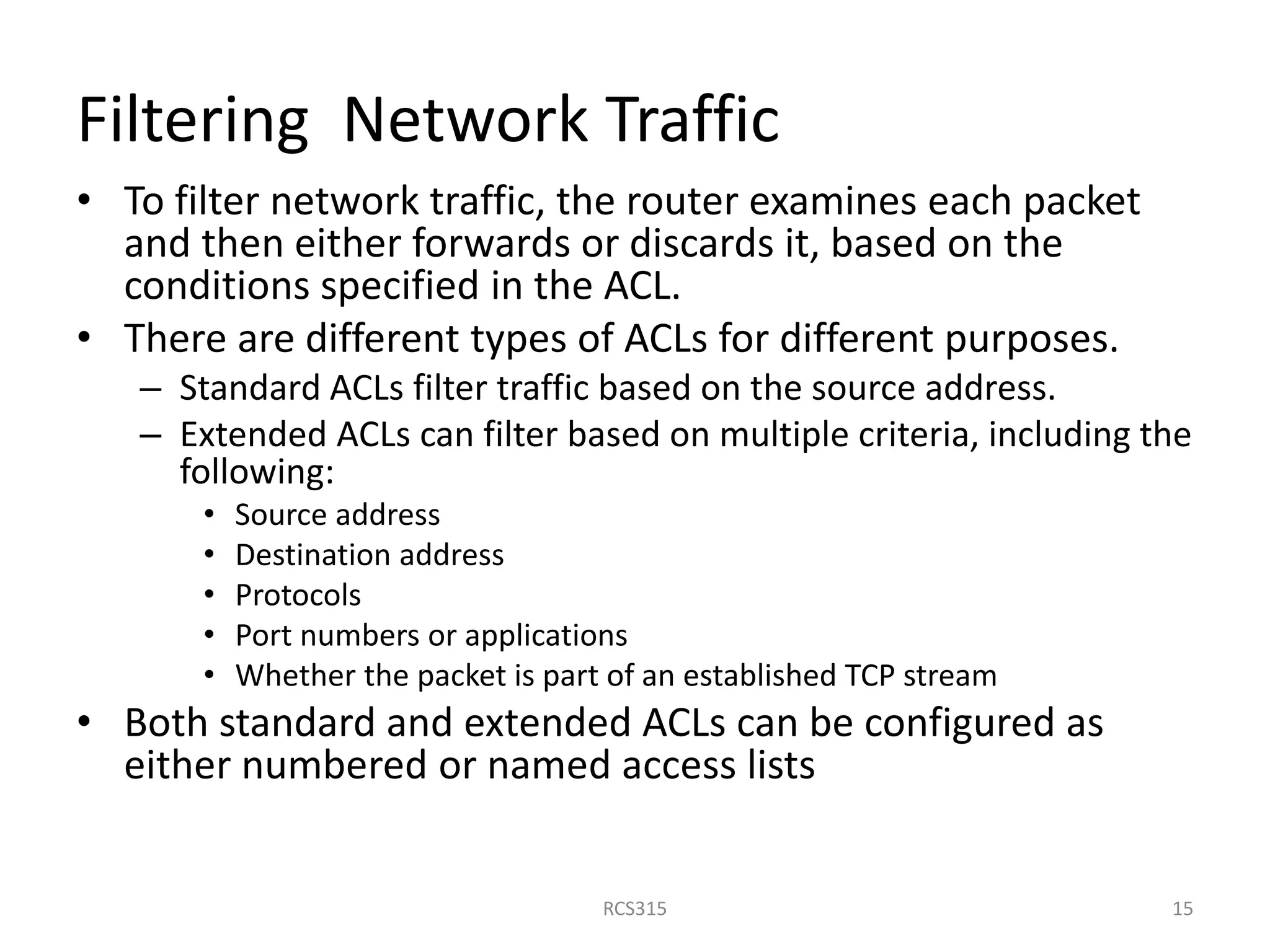 Filtering  Network Traffic

• To filter network traffic, the router examines each packet and then either forwards or discards it, based on the conditions specified in the ACL.
• There are different types of ACLs for different purposes.
 – Standard ACLs filter traffic based on the source address.
 – Extended ACLs can filter based on multiple criteria, including the following:
  • Source address
  • Destination address
  • Protocols
  • Port numbers or applications
  • Whether the packet is part of an established TCP stream
• Both standard and extended ACLs can be configured as either numbered or named access lists

RCS315

15